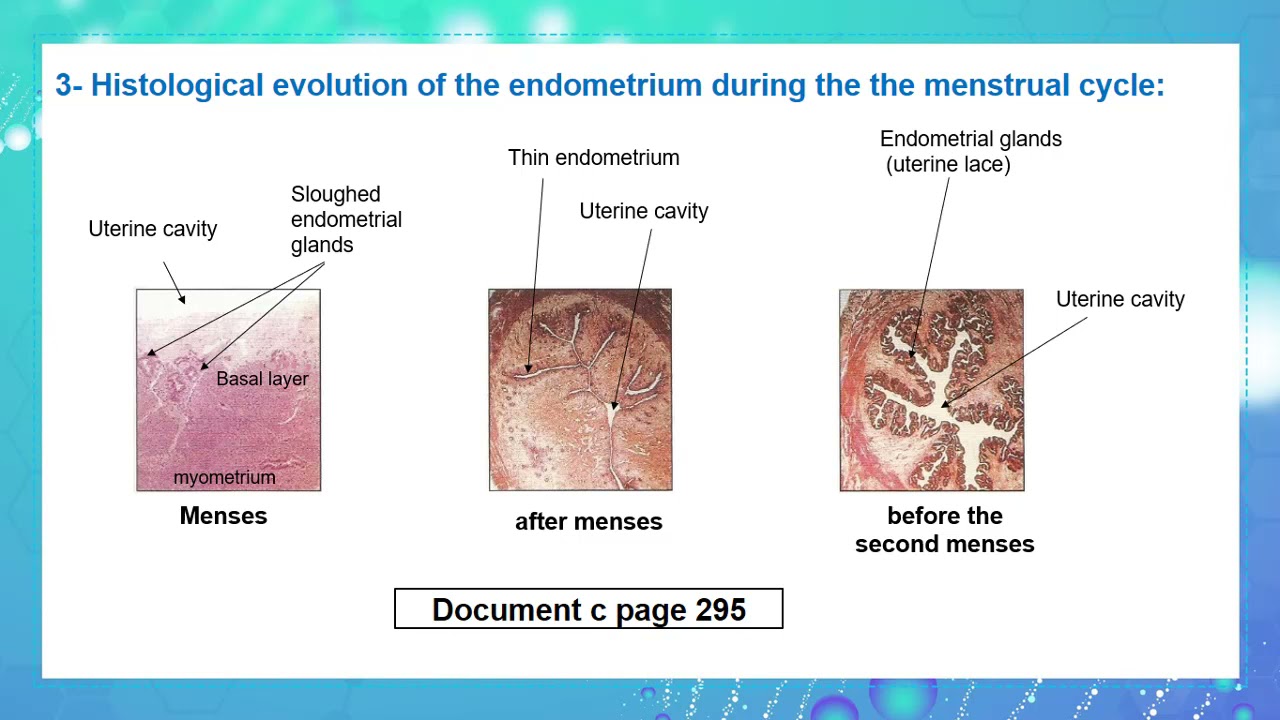 3- Histological evolution of the endometrium during the the menstrual cycle:

Uterine cavity

Sloughed endometrial glands

Basal layer

myometrium

Menses

Thin endometrium

Uterine cavity

after menses

Endometrial glands (uterine lace)

Uterine cavity

before the second menses

Document c page 295